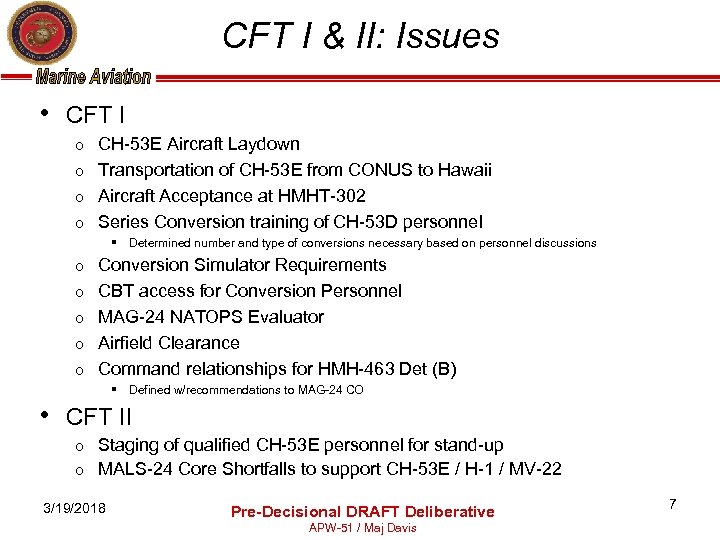 CFT I & II: Issues

Marine Aviation

• CFT I
  o CH-53E Aircraft Laydown
  o Transportation of CH-53E from CONUS to Hawaii
  o Aircraft Acceptance at HMHT-302
  o Series Conversion training of CH-53D personnel
    ▪ Determined number and type of conversions necessary based on personnel discussions
  o Conversion Simulator Requirements
  o CBT access for Conversion Personnel
  o MAG-24 NATOPS Evaluator
  o Airfield Clearance
  o Command relationships for HMH-463 Det (B)
    ▪ Defined w/recommendations to MAG-24 CO
• CFT II
  o Staging of qualified CH-53E personnel for stand-up
  o MALS-24 Core Shortfalls to support CH-53E / H-1 / MV-22

3/19/2018

Pre-Decisional DRAFT Deliberative
APW-51 / Maj Davis

7